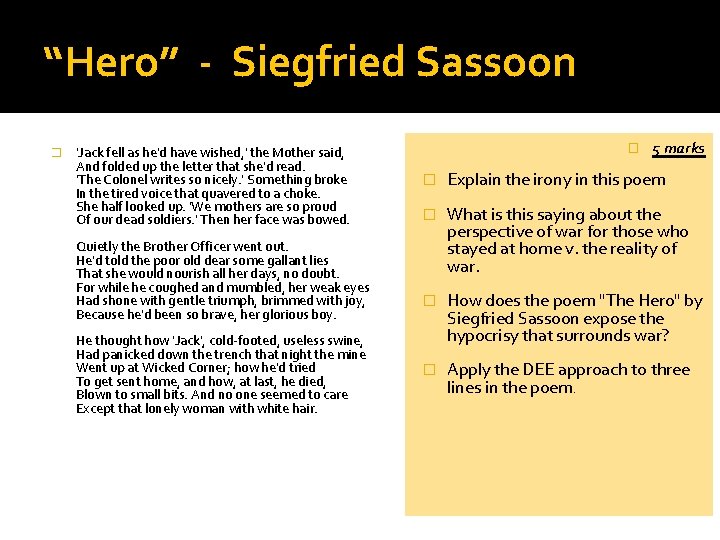 “Hero” - Siegfried Sassoon

'Jack fell as he'd have wished,' the Mother said,
And folded up the letter that she'd read.
'The Colonel writes so nicely.' Something broke
In the tired voice that quavered to a choke.
She half looked up. 'We mothers are so proud
Of our dead soldiers.' Then her face was bowed.

Quietly the Brother Officer went out.
He'd told the poor old dear some gallant lies
That she would nourish all her days, no doubt.
For while he coughed and mumbled, her weak eyes
Had shone with gentle triumph, brimmed with joy,
Because he'd been so brave, her glorious boy.

He thought how 'Jack', cold-footed, useless swine,
Had panicked down the trench that night the mine
Went up at Wicked Corner; how he'd tried
To get sent home, and how, at last, he died,
Blown to small bits. And no one seemed to care
Except that lonely woman with white hair.

5 marks

Explain the irony in this poem

What is this saying about the perspective of war for those who stayed at home v. the reality of war.

How does the poem "The Hero" by Siegfried Sassoon expose the hypocrisy that surrounds war?

Apply the DEE approach to three lines in the poem.